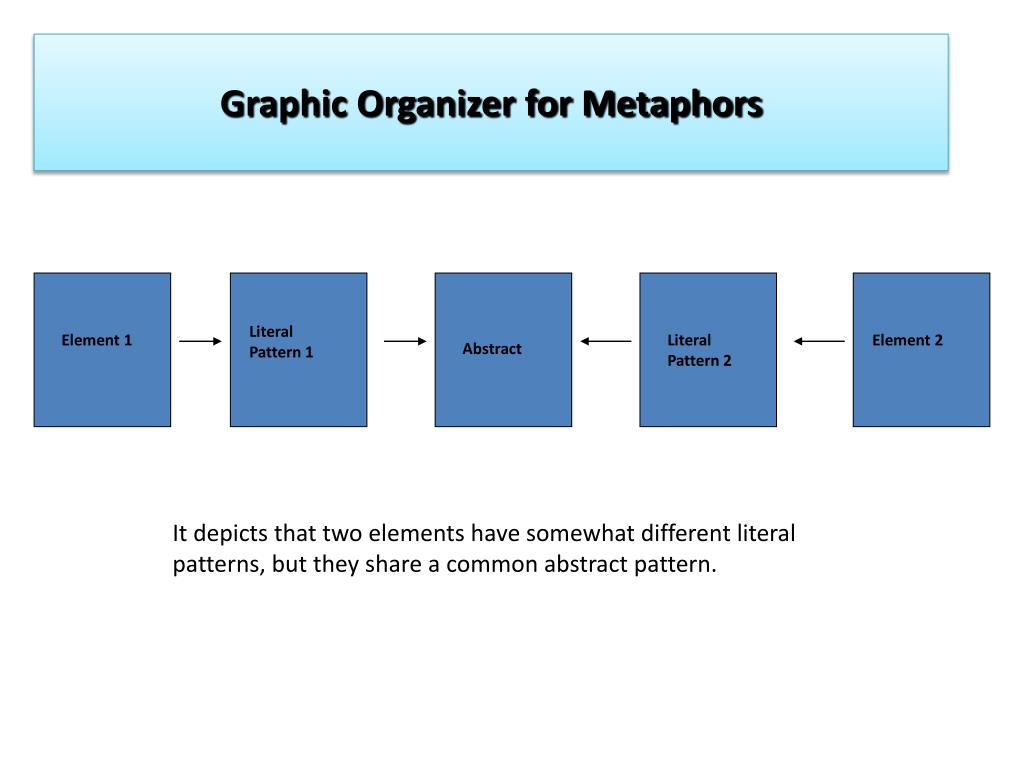 Graphic Organizer for Metaphors

Element 1

Literal Pattern 1

Abstract

Literal Pattern 2

Element 2

It depicts that two elements have somewhat different literal patterns, but they share a common abstract pattern.